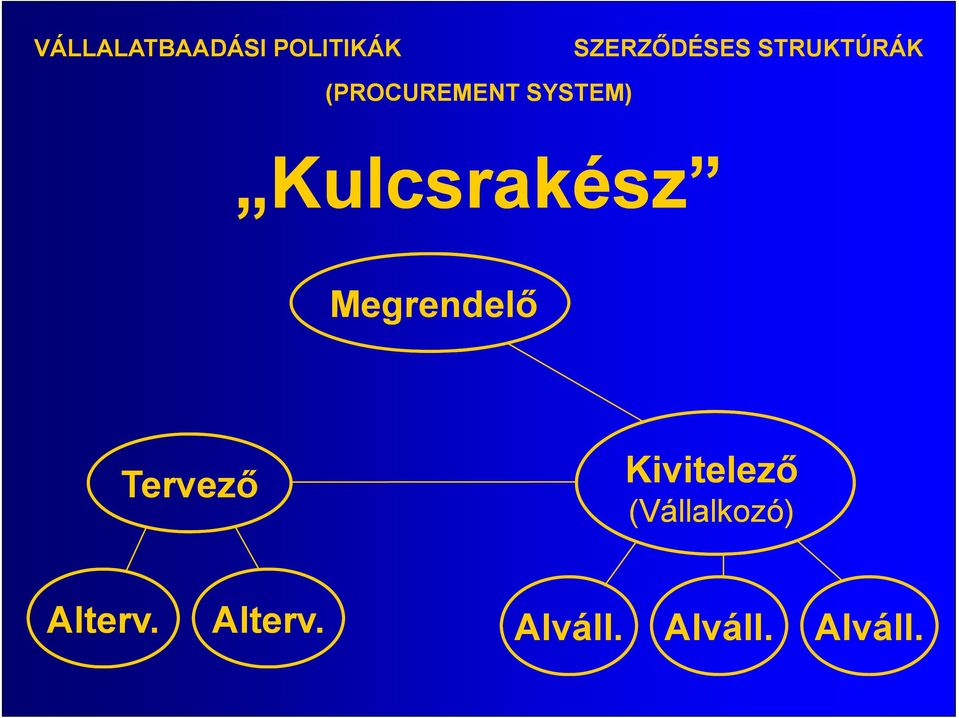 VÁLLALATBAADÁSI POLITIKÁK

SZERZŐDÉSES STRUKTÚRÁK

(PROCUREMENT SYSTEM)

„Kulcsrakész”

Megrendelő

Tervező

Kivitelező (Vállalkozó)

Alterv.

Alterv.

Alváll.

Alváll.

Alváll.